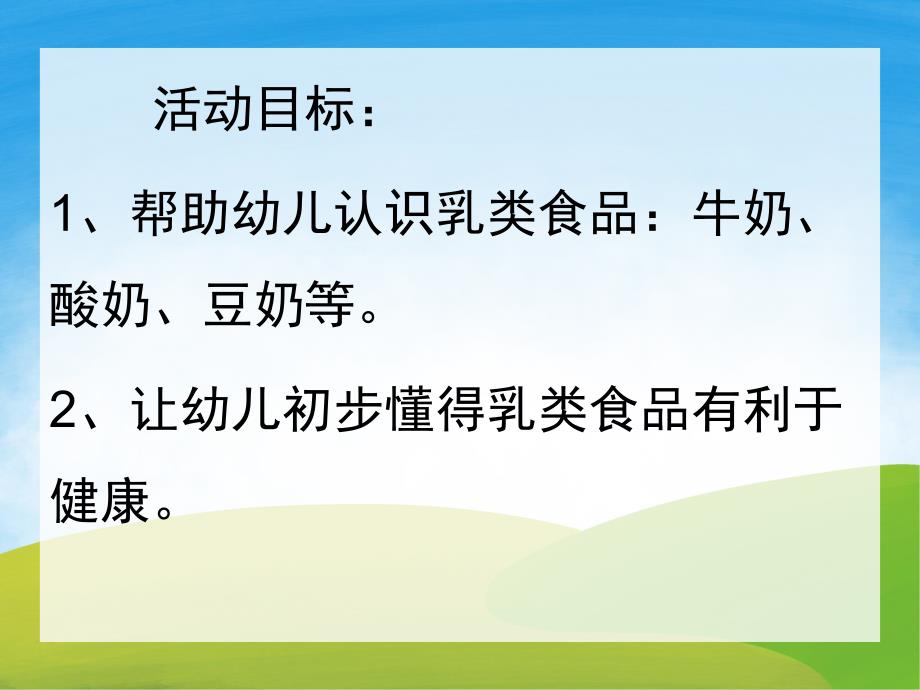 活动目标：

1、帮助幼儿认识乳类食品：牛奶、酸奶、豆奶等。

2、让幼儿初步懂得乳类食品有利于健康。